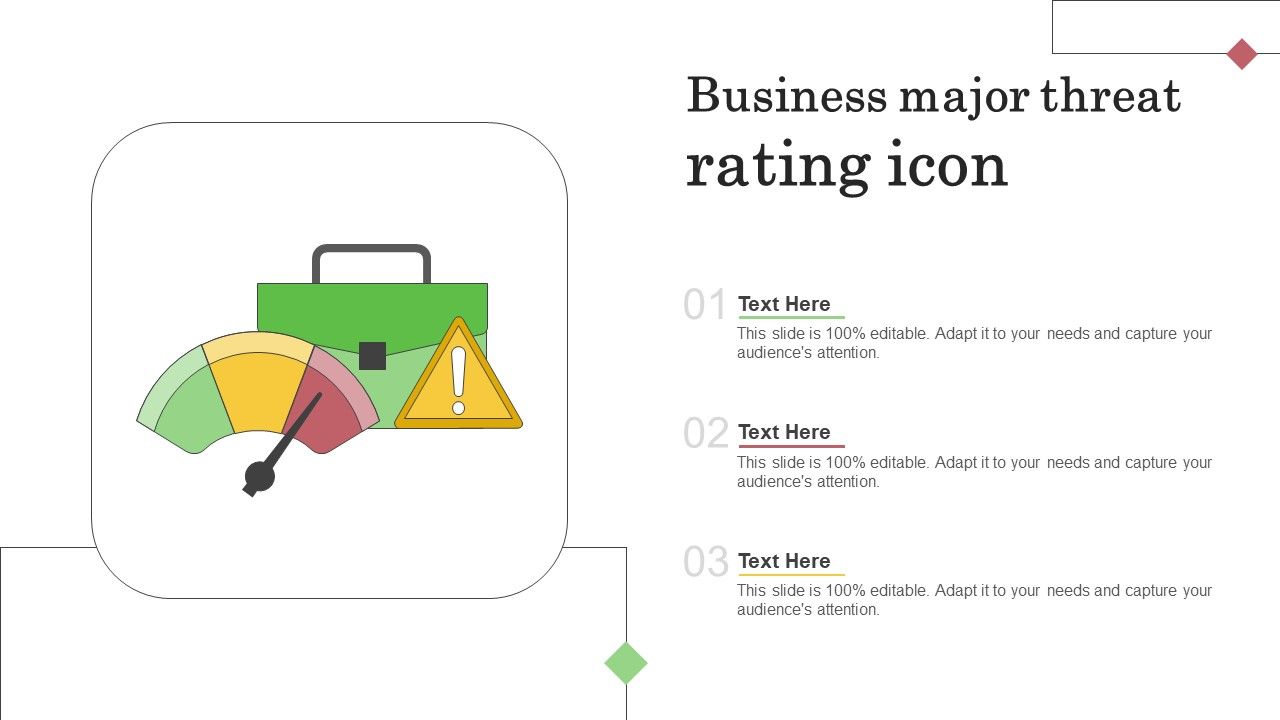 Business major threat rating icon

01 Text Here
This slide is 100% editable. Adapt it to your needs and capture your audience's attention.

02 Text Here
This slide is 100% editable. Adapt it to your needs and capture your audience's attention.

03 Text Here
This slide is 100% editable. Adapt it to your needs and capture your audience's attention.